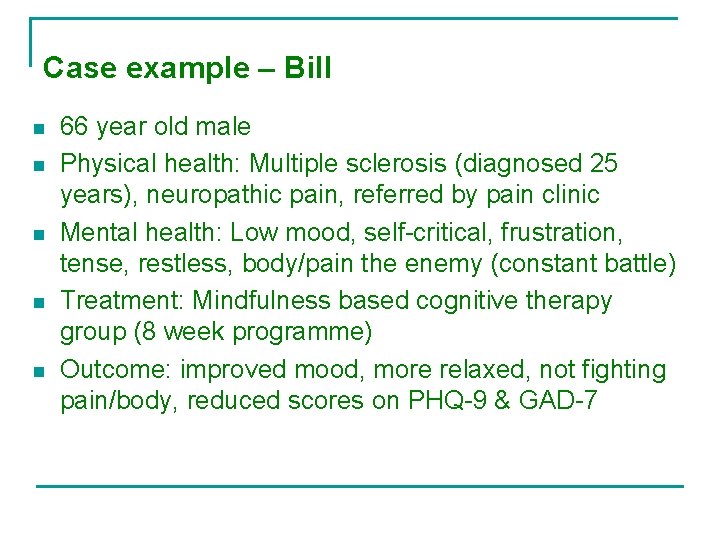 Case example – Bill

- 66 year old male
- Physical health: Multiple sclerosis (diagnosed 25 years), neuropathic pain, referred by pain clinic
- Mental health: Low mood, self-critical, frustration, tense, restless, body/pain the enemy (constant battle)
- Treatment: Mindfulness based cognitive therapy group (8 week programme)
- Outcome: improved mood, more relaxed, not fighting pain/body, reduced scores on PHQ-9 & GAD-7